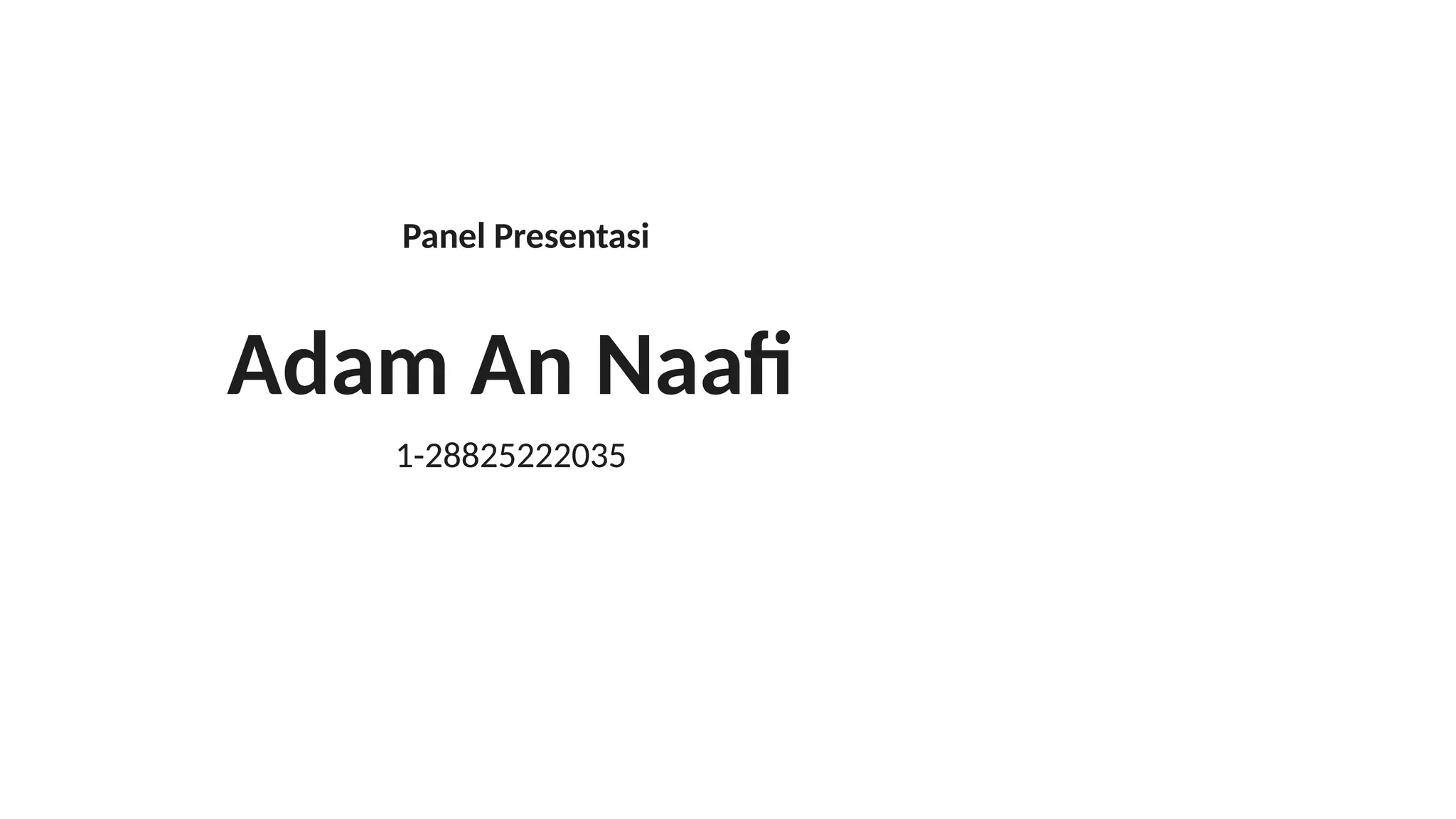 Panel Presentasi

Adam An Naafi

1-28825222035